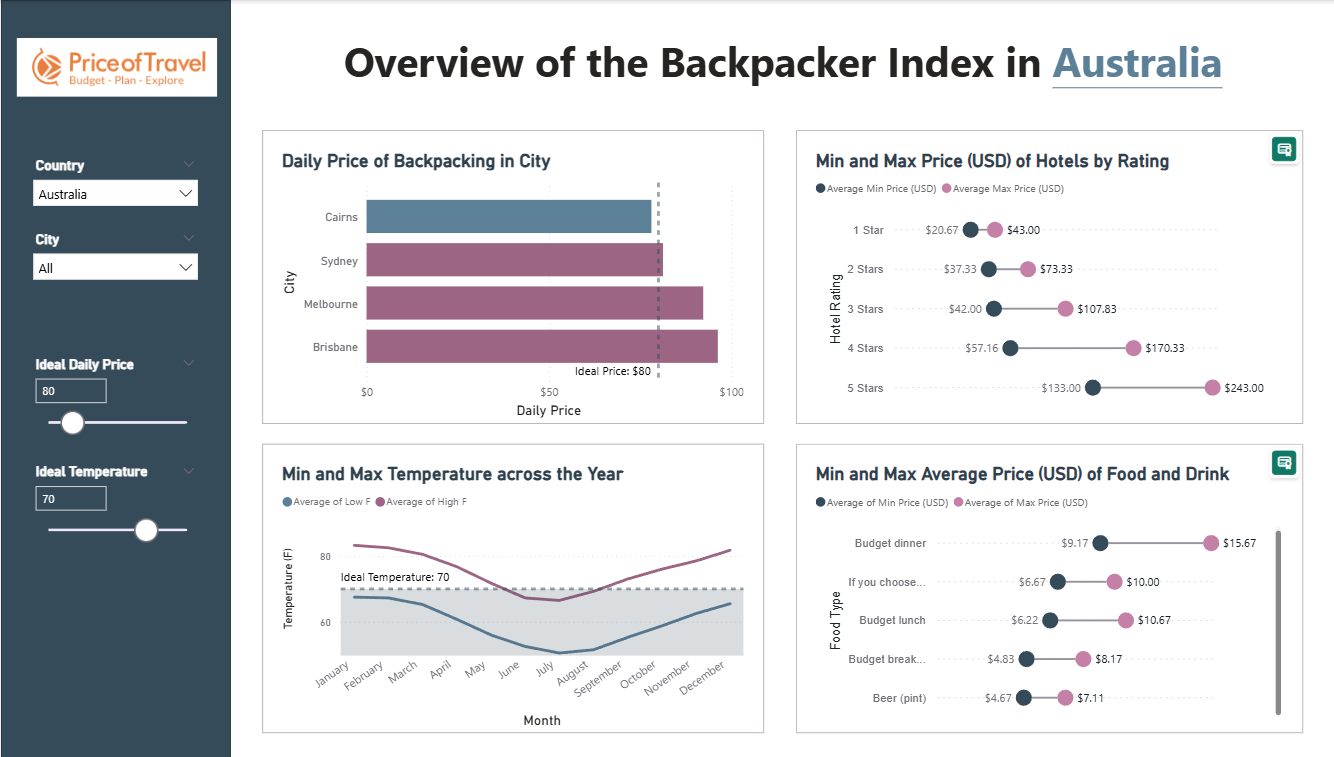 PriceofTravel
Budget - Plan - Explore

Country
Australia

City
All

Ideal Daily Price
80

Ideal Temperature
70

Overview of the Backpacker Index in Australia

Daily Price of Backpacking in City

City
Cairns
Sydney
Melbourne
Brisbane
Ideal Price: $80
$0
$50
$100
Daily Price

Min and Max Price (USD) of Hotels by Rating

Average Min Price (USD) Average Max Price (USD)

Hotel Rating
1 Star $20.67 $43.00
2 Stars $37.33 $73.33
3 Stars $42.00 $107.83
4 Stars $57.16 $170.33
5 Stars $133.00 $243.00

Min and Max Temperature across the Year

Average of Low F Average of High F

Temperature (F)
80
60
Ideal Temperature: 70
January
February
March
April
May
June
July
August
September
October
November
December
Month

Min and Max Average Price (USD) of Food and Drink

Average of Min Price (USD) Average of Max Price (USD)

Food Type
Budget dinner $9.17 $15.67
If you choose... $6.67 $10.00
Budget lunch $6.22 $10.67
Budget break... $4.83 $8.17
Beer (pint) $4.67 $7.11